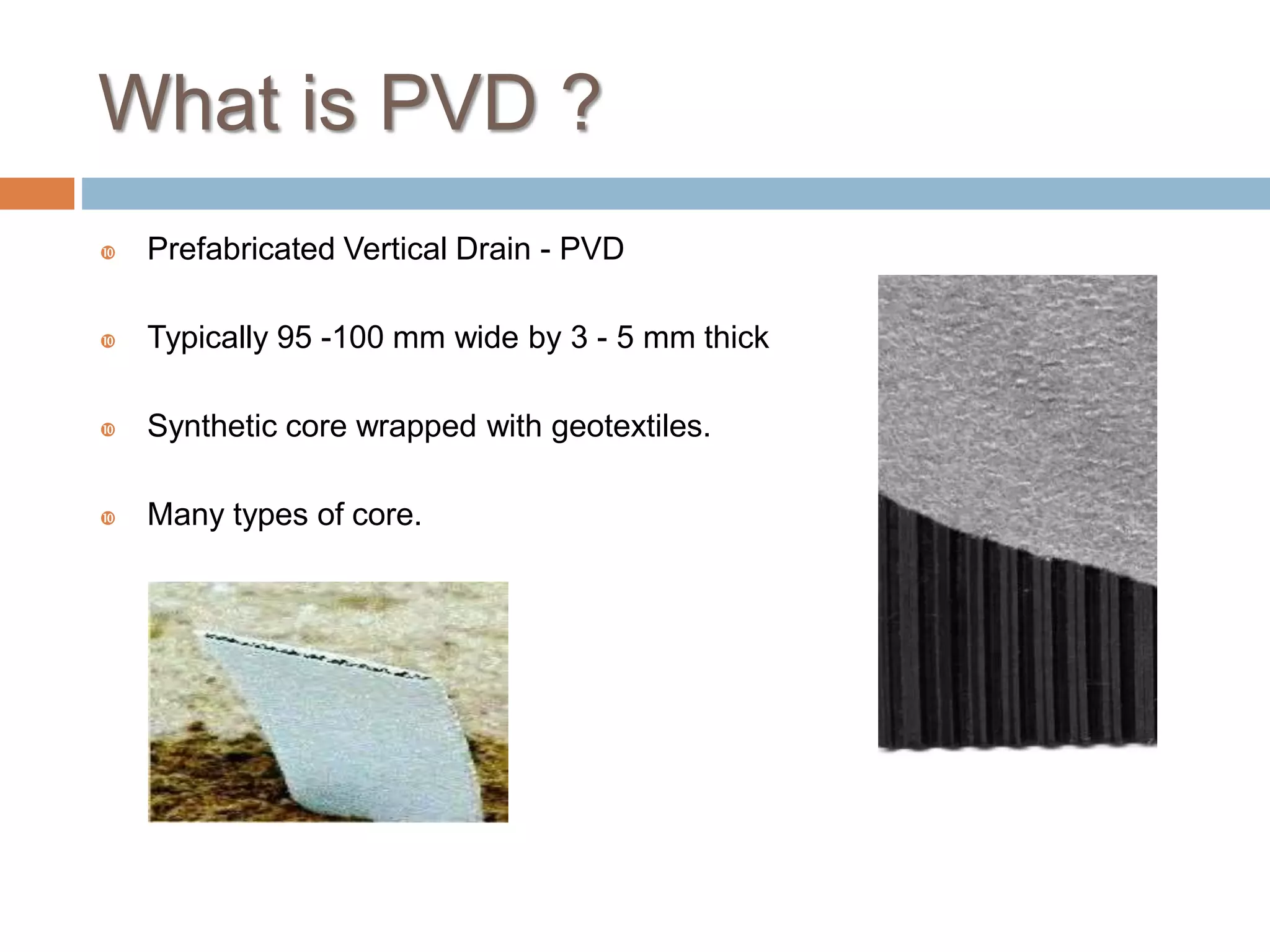 What is PVD ?

Prefabricated Vertical Drain - PVD

Typically 95 -100 mm wide by 3 - 5 mm thick

Synthetic core wrapped with geotextiles.

Many types of core.